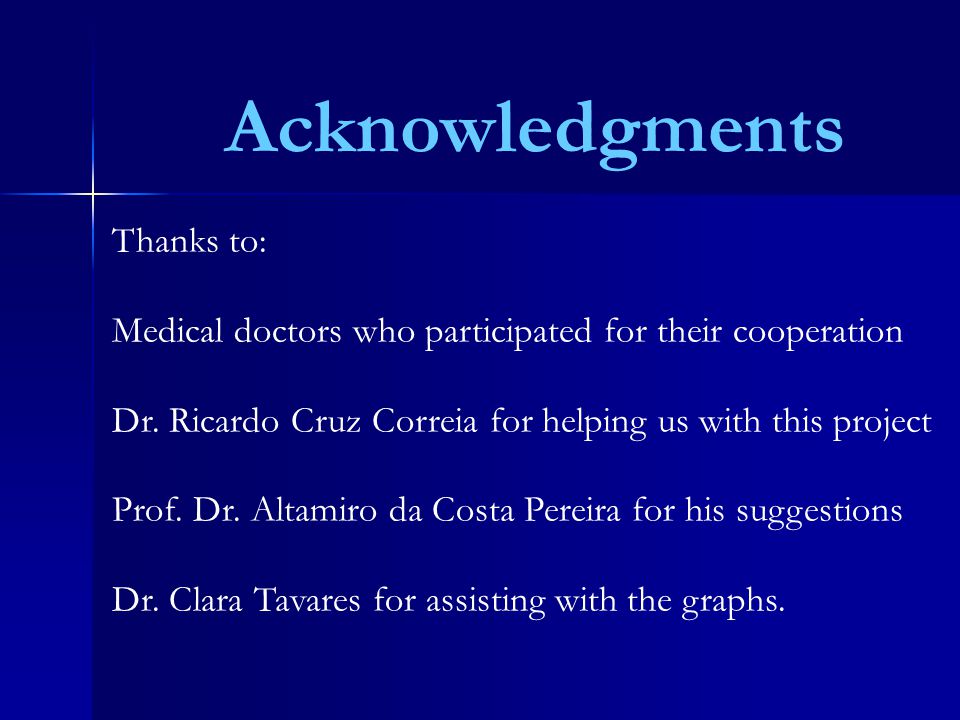 Acknowledgments

Thanks to:

Medical doctors who participated for their cooperation

Dr. Ricardo Cruz Correia for helping us with this project

Prof. Dr. Altamiro da Costa Pereira for his suggestions

Dr. Clara Tavares for assisting with the graphs.